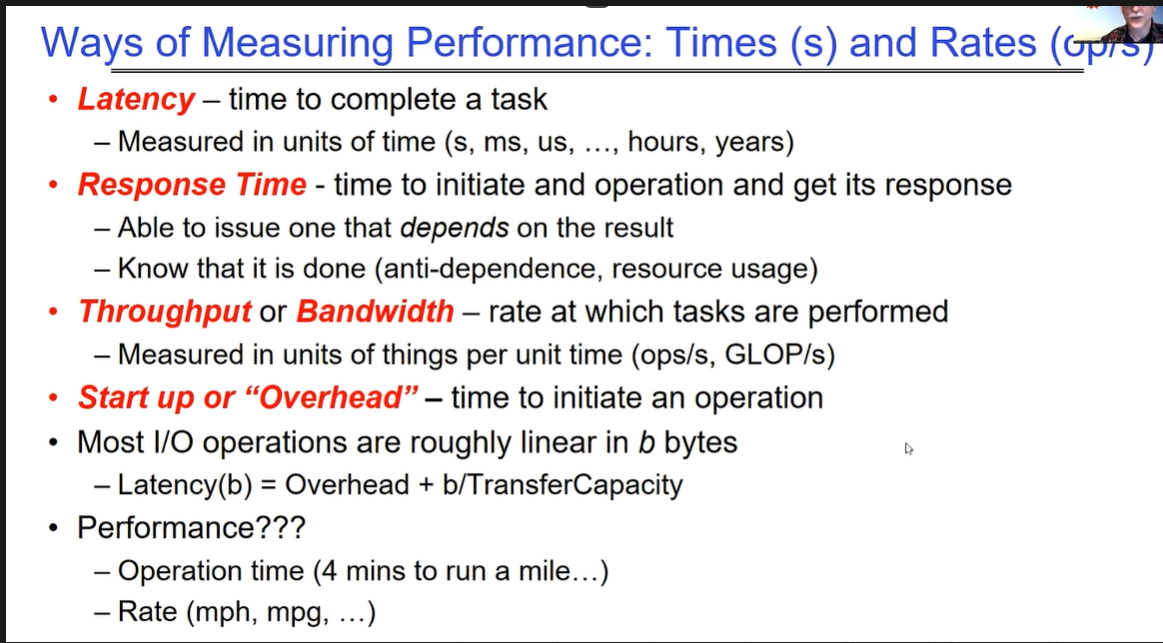 Ways of Measuring Performance: Times (s) and Rates (op/s)

• Latency – time to complete a task
– Measured in units of time (s, ms, us, …, hours, years)

• Response Time - time to initiate and operation and get its response
– Able to issue one that depends on the result
– Know that it is done (anti-dependence, resource usage)

• Throughput or Bandwidth – rate at which tasks are performed
– Measured in units of things per unit time (ops/s, GLOP/s)

• Start up or “Overhead” – time to initiate an operation

• Most I/O operations are roughly linear in b bytes
– Latency(b) = Overhead + b/TransferCapacity

• Performance???
– Operation time (4 mins to run a mile…)
– Rate (mph, mpg, …)